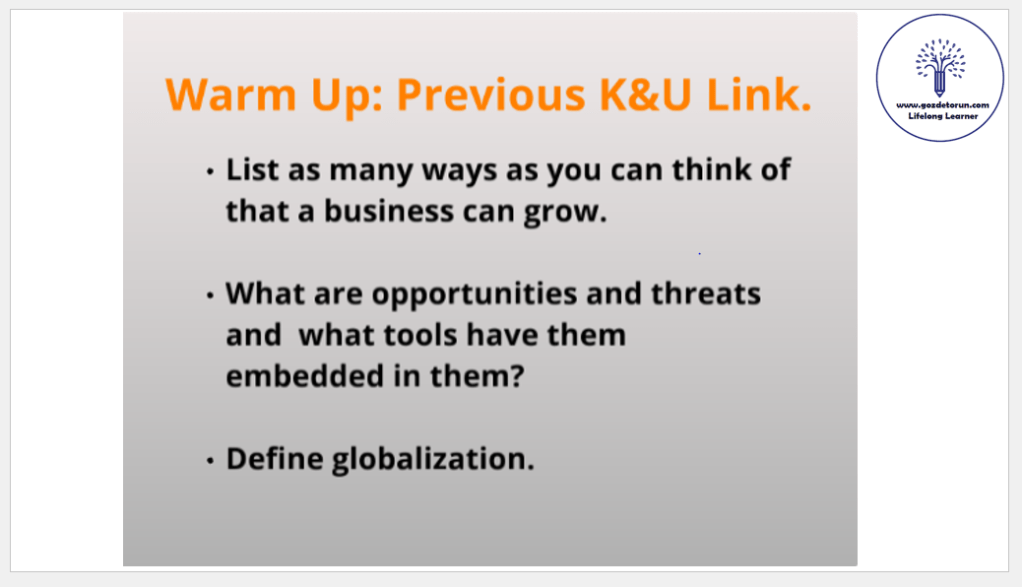 Warm Up: Previous K&U Link.

• List as many ways as you can think of that a business can grow.

• What are opportunities and threats and what tools have them embedded in them?

• Define globalization.

www.gozdetorun.com
Lifelong Learner